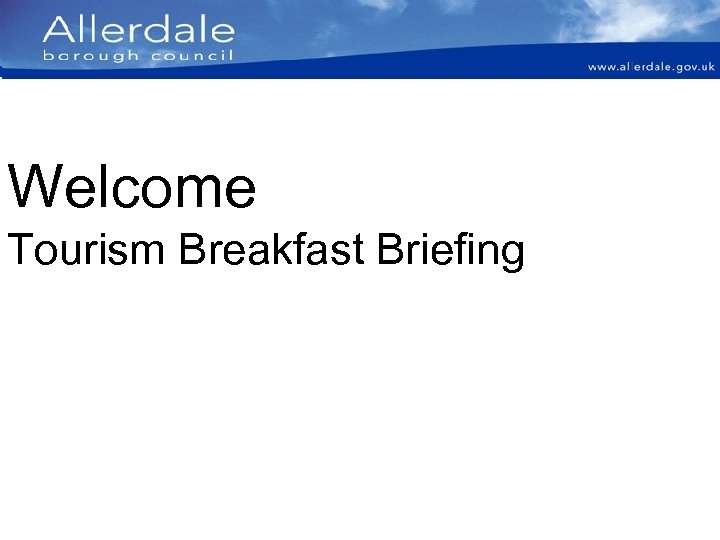 Allerdale
borough council

www.allerdale.gov.uk

Welcome
Tourism Breakfast Briefing